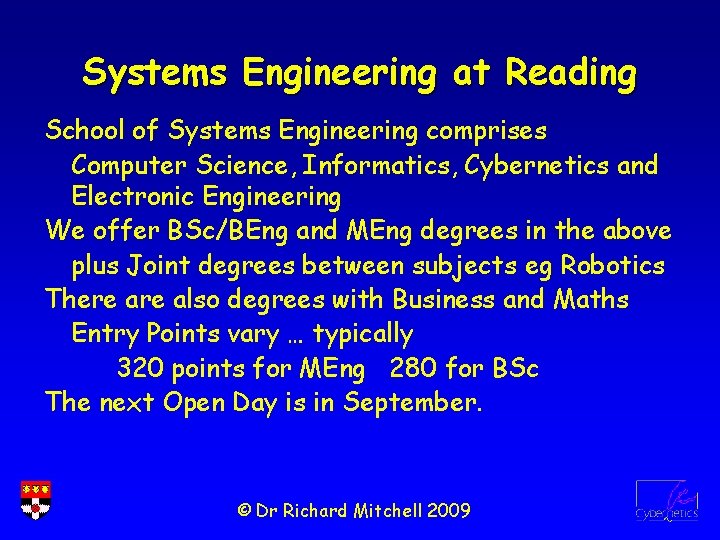 Systems Engineering at Reading

School of Systems Engineering comprises Computer Science, Informatics, Cybernetics and Electronic Engineering

We offer BSc/BEng and MEng degrees in the above plus Joint degrees between subjects eg Robotics

There are also degrees with Business and Maths

Entry Points vary … typically

320 points for MEng 280 for BSc

The next Open Day is in September.

© Dr Richard Mitchell 2009

Cybernetics